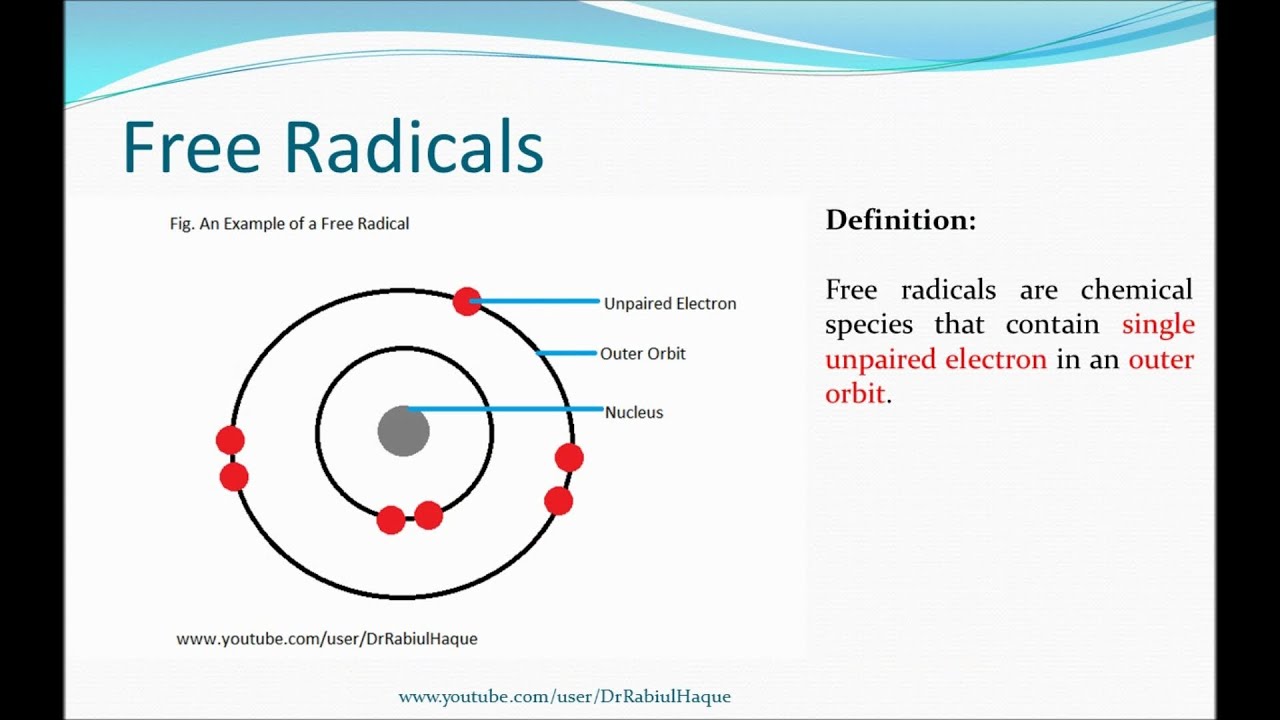 Free Radicals

Fig. An Example of a Free Radical

Unpaired Electron

Outer Orbit

Nucleus

www.youtube.com/user/DrRabiulHaque

Definition:

Free radicals are chemical species that contain single unpaired electron in an outer orbit.

www.youtube.com/user/DrRabiulHaque